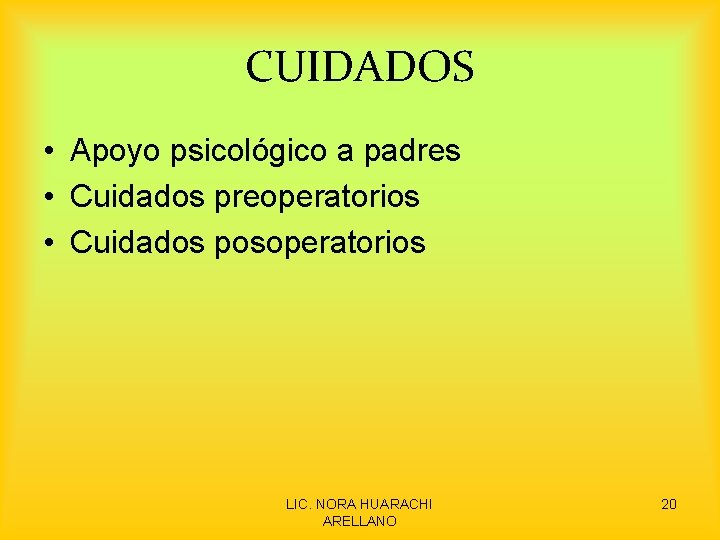 CUIDADOS

• Apoyo psicológico a padres
• Cuidados preoperatorios
• Cuidados posoperatorios

LIC. NORA HUARACHI ARELLANO

20